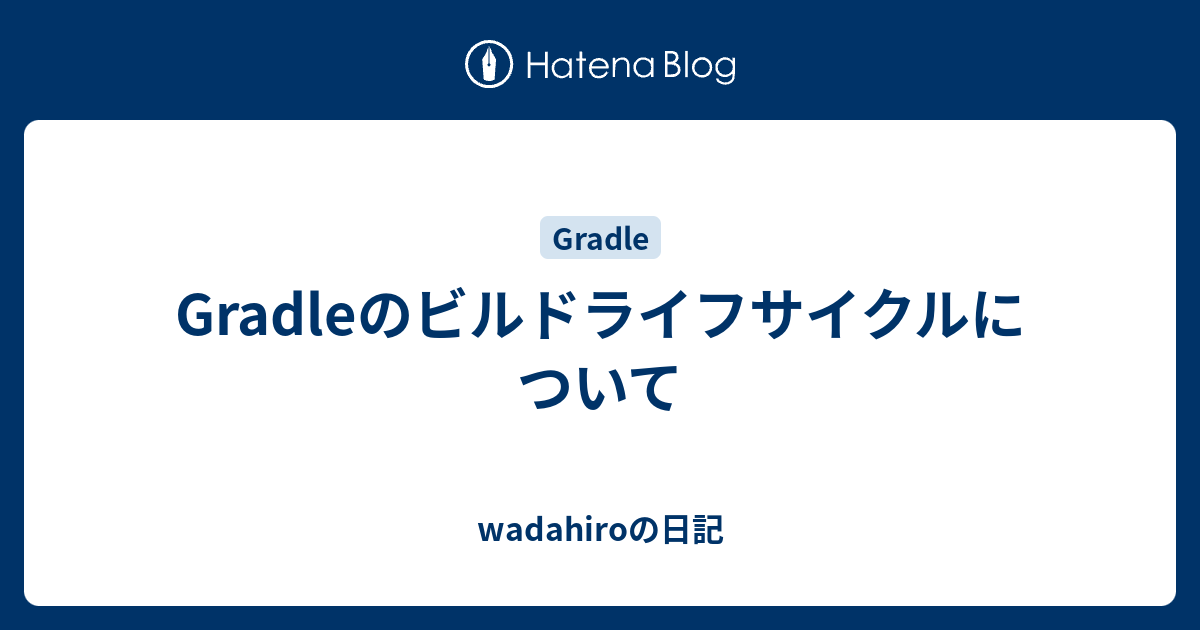 Hatena Blog

Gradle

Gradleのビルドライフサイクルについて

wadahiroの日記